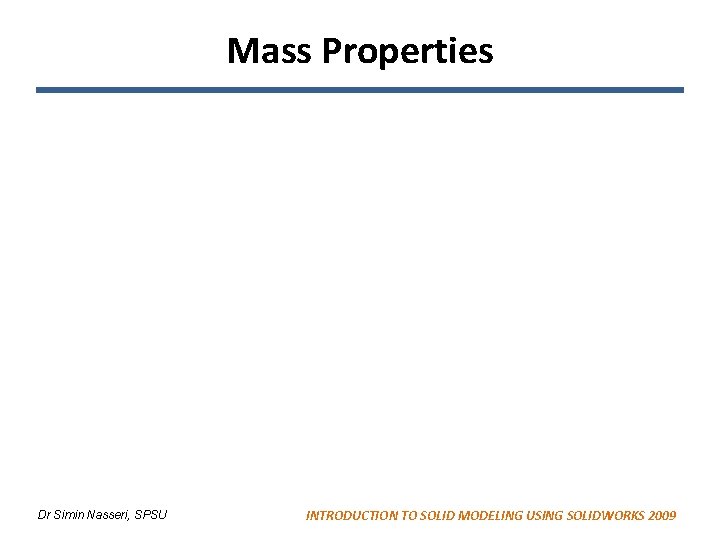 Mass Properties

Dr Simin Nasseri, SPSU

INTRODUCTION TO SOLID MODELING USING SOLIDWORKS 2009